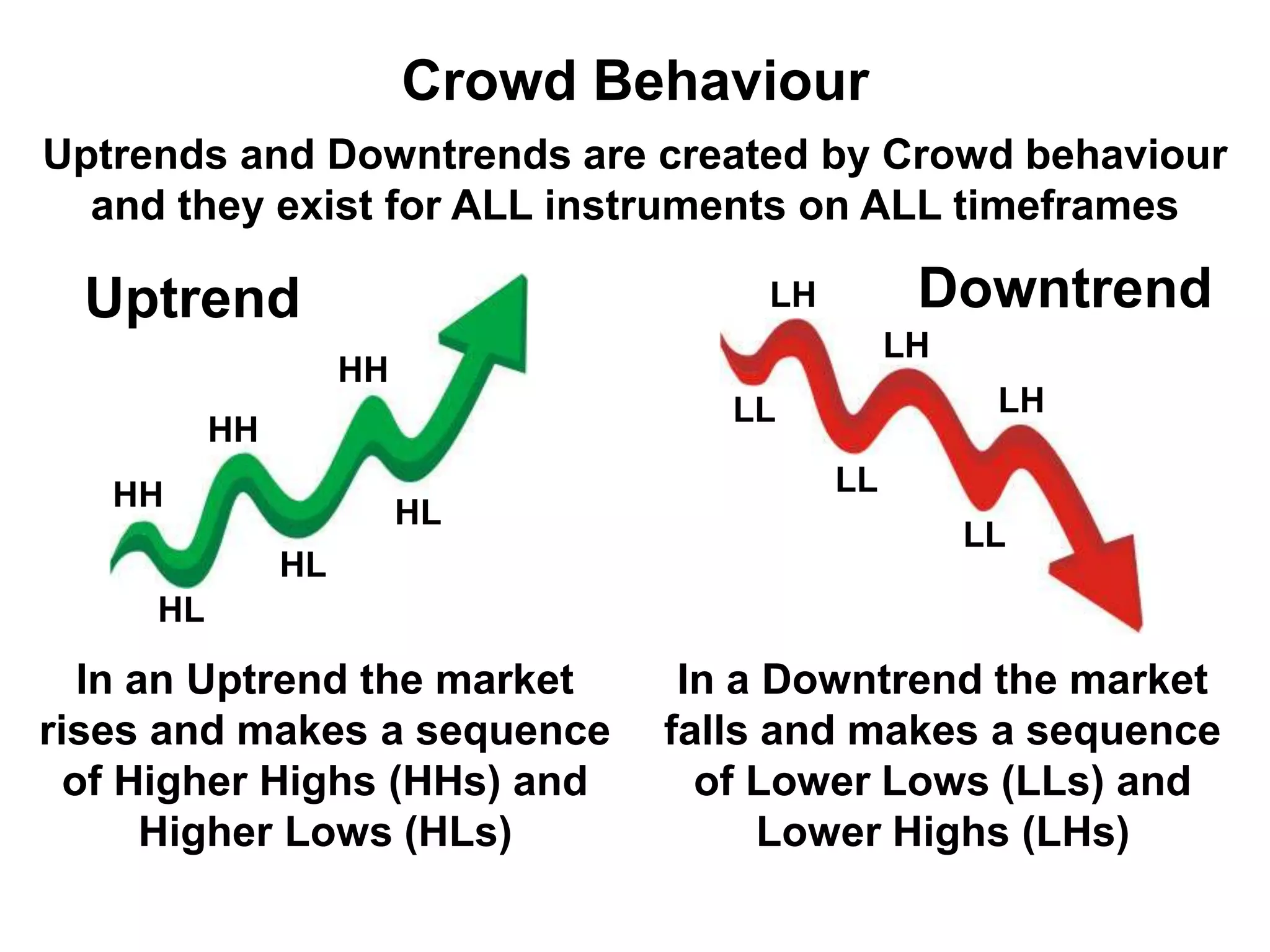 Crowd Behaviour

Uptrends and Downtrends are created by Crowd behaviour and they exist for ALL instruments on ALL timeframes

Uptrend

HH
HH
HH
HL
HL
HL

In an Uptrend the market rises and makes a sequence of Higher Highs (HHs) and Higher Lows (HLs)

Downtrend

LH
LH
LH
LL
LL
LL

In a Downtrend the market falls and makes a sequence of Lower Lows (LLs) and Lower Highs (LHs)